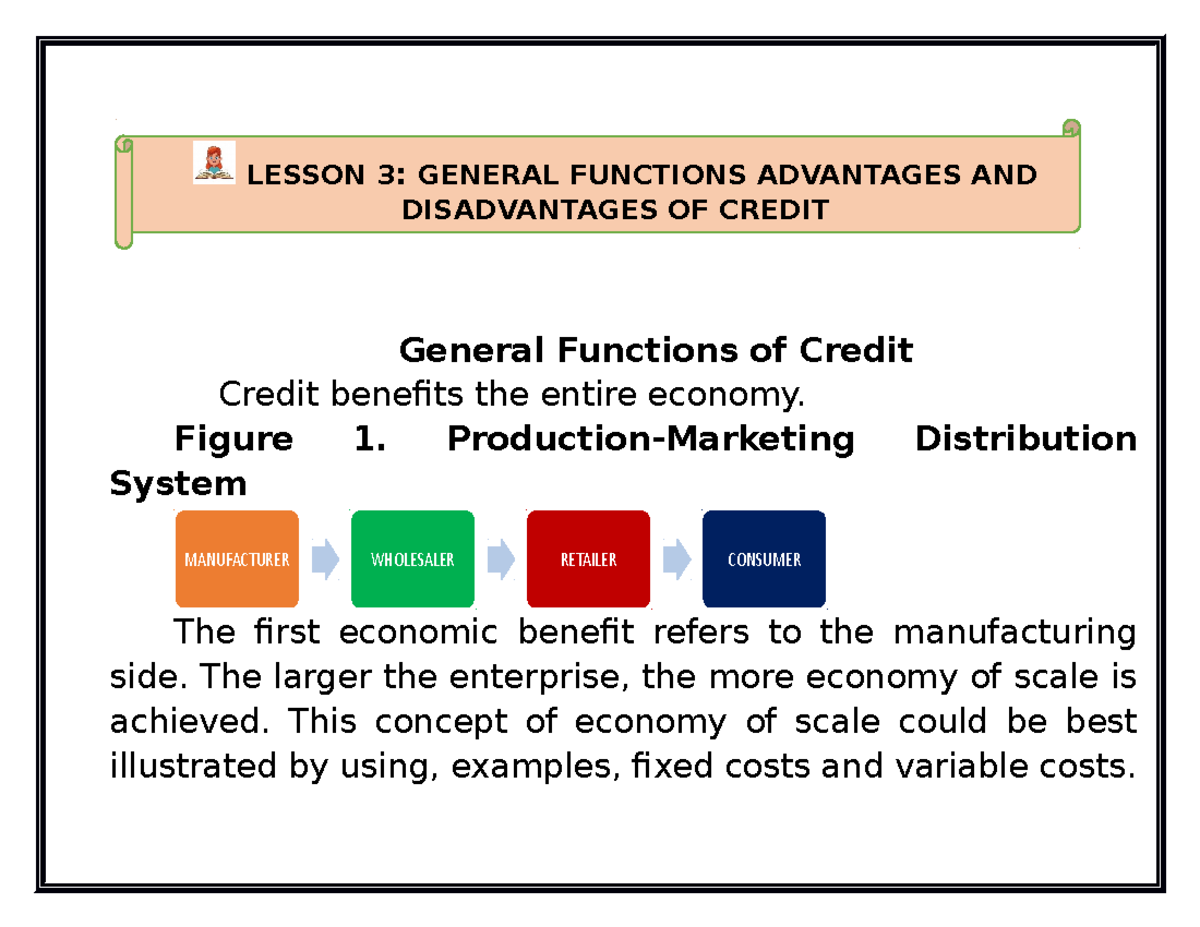 LESSON 3: GENERAL FUNCTIONS ADVANTAGES AND DISADVANTAGES OF CREDIT

General Functions of Credit

Credit benefits the entire economy.

Figure 1. Production-Marketing Distribution System

MANUFACTURER

WHOLESALER

RETAILER

CONSUMER

The first economic benefit refers to the manufacturing side. The larger the enterprise, the more economy of scale is achieved. This concept of economy of scale could be best illustrated by using, examples, fixed costs and variable costs.